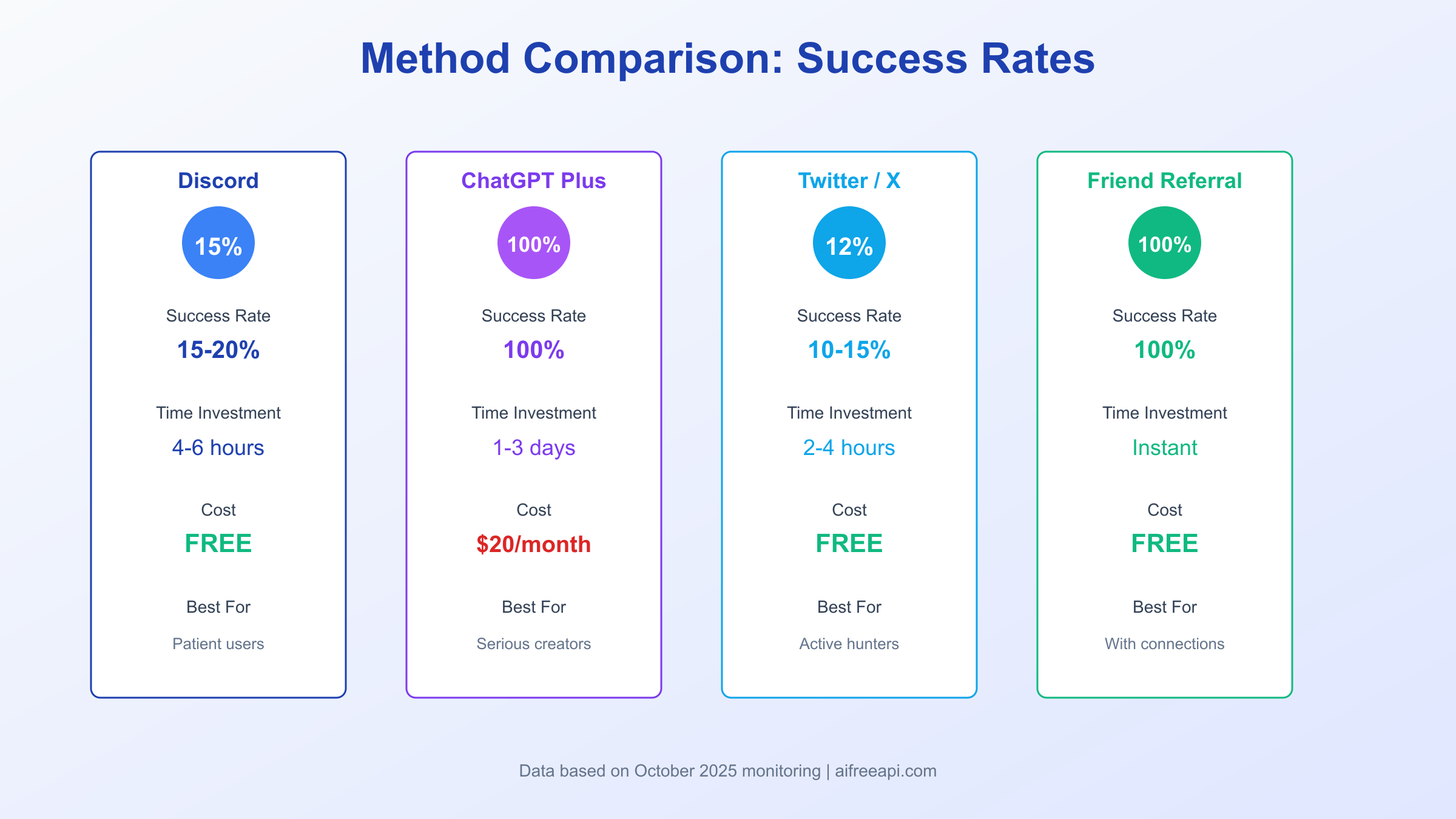 Method Comparison: Success Rates

Discord

15%

Success Rate

15-20%

Time Investment

4-6 hours

Cost

FREE

Best For

Patient users

ChatGPT Plus

100%

Success Rate

100%

Time Investment

1-3 days

Cost

$20/month

Best For

Serious creators

Twitter / X

12%

Success Rate

10-15%

Time Investment

2-4 hours

Cost

FREE

Best For

Active hunters

Friend Referral

100%

Success Rate

100%

Time Investment

Instant

Cost

FREE

Best For

With connections

Data based on October 2025 monitoring | aifreeapi.com